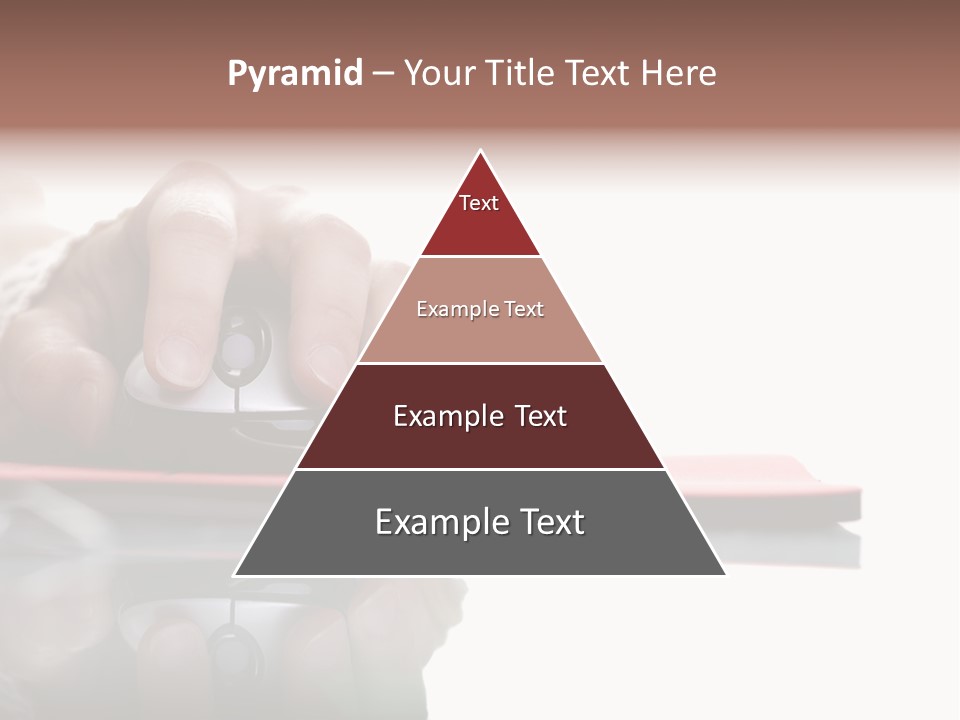 Pyramid – Your Title Text Here

Text

Example Text

Example Text

Example Text